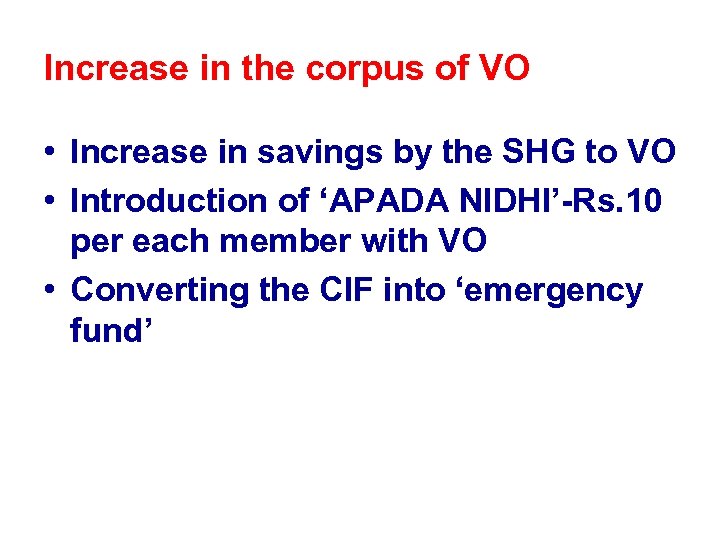 Increase in the corpus of VO

• Increase in savings by the SHG to VO
• Introduction of ‘APADA NIDHI’-Rs.10 per each member with VO
• Converting the CIF into ‘emergency fund’